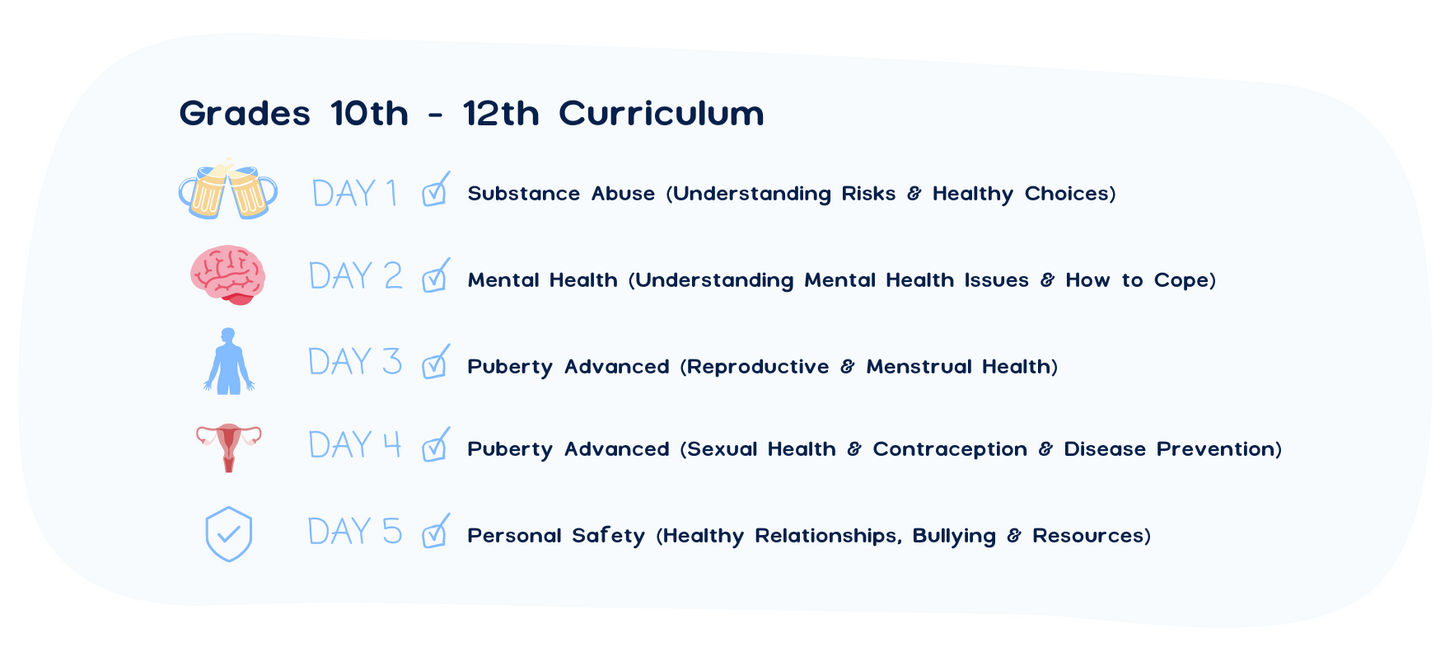 Grades 10th - 12th Curriculum

DAY 1 Substance Abuse (Understanding Risks & Healthy Choices)

DAY 2 Mental Health (Understanding Mental Health Issues & How to Cope)

DAY 3 Puberty Advanced (Reproductive & Menstrual Health)

DAY 4 Puberty Advanced (Sexual Health & Contraception & Disease Prevention)

DAY 5 Personal Safety (Healthy Relationships, Bullying & Resources)